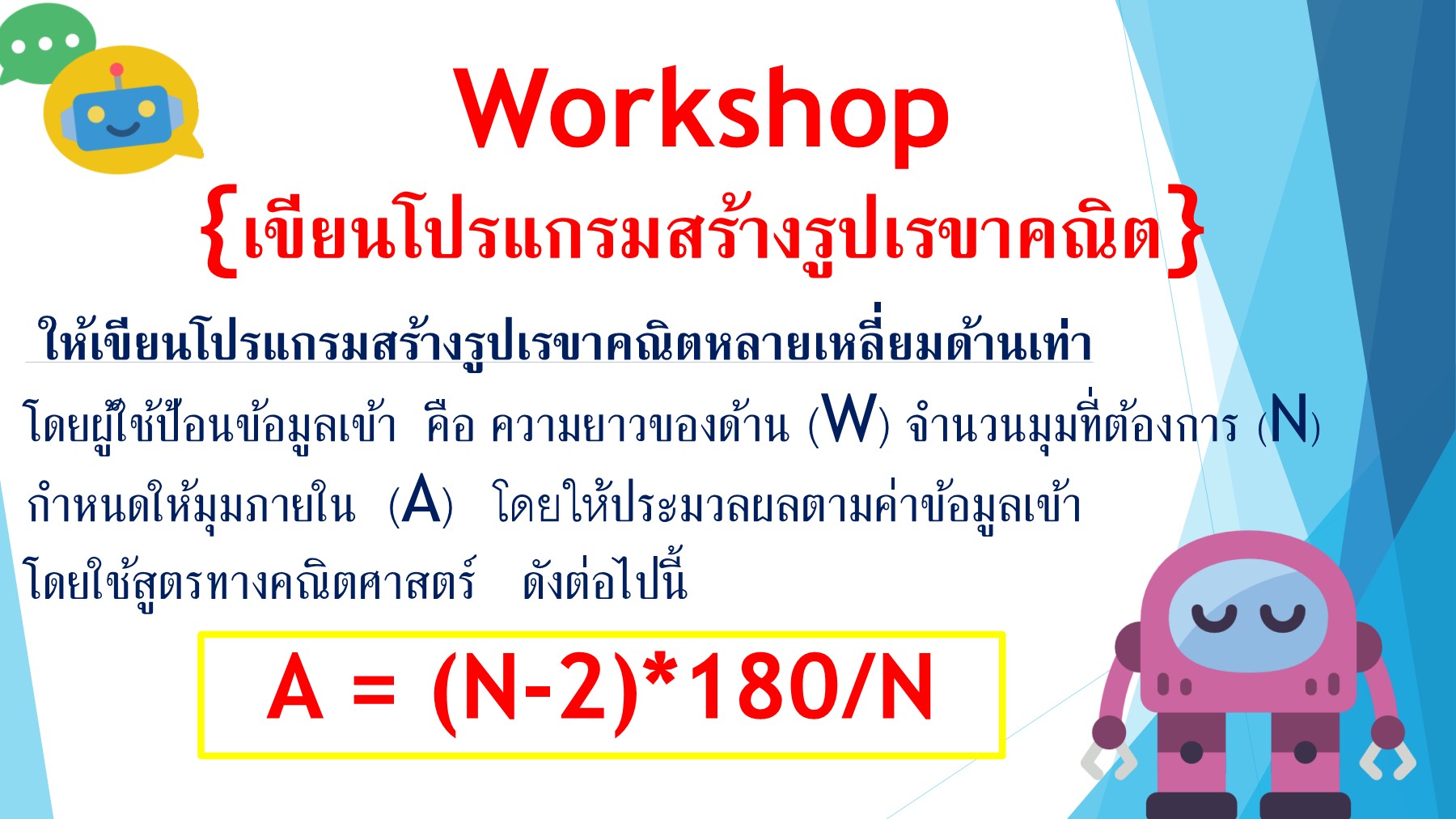 Workshop
{เขียนโปรแกรมสร้างรูปเรขาคณิต}

ให้เขียนโปรแกรมสร้างรูปเรขาคณิตหลายเหลี่ยมด้านเท่า

โดยผู้ใช้ป้อนข้อมูลเข้า คือ ความยาวของด้าน (W) จำนวนมุมที่ต้องการ (N) กำหนดให้มุมภายใน (A) โดยให้ประมวลผลตามค่าข้อมูลเข้า โดยใช้สูตรทางคณิตศาสตร์ ดังต่อไปนี้

A = (N-2)*180/N